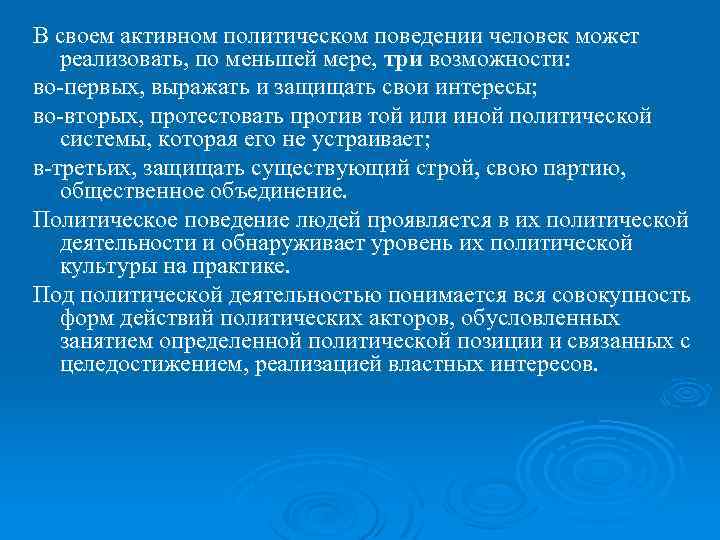 В своем активном политическом поведении человек может реализовать, по меньшей мере, три возможности:

во-первых, выражать и защищать свои интересы;

во-вторых, протестовать против той или иной политической системы, которая его не устраивает;

в-третьих, защищать существующий строй, свою партию, общественное объединение.

Политическое поведение людей проявляется в их политической деятельности и обнаруживает уровень их политической культуры на практике.

Под политической деятельностью понимается вся совокупность форм действий политических акторов, обусловленных занятием определенной политической позиции и связанных с целедостижением, реализацией властных интересов.